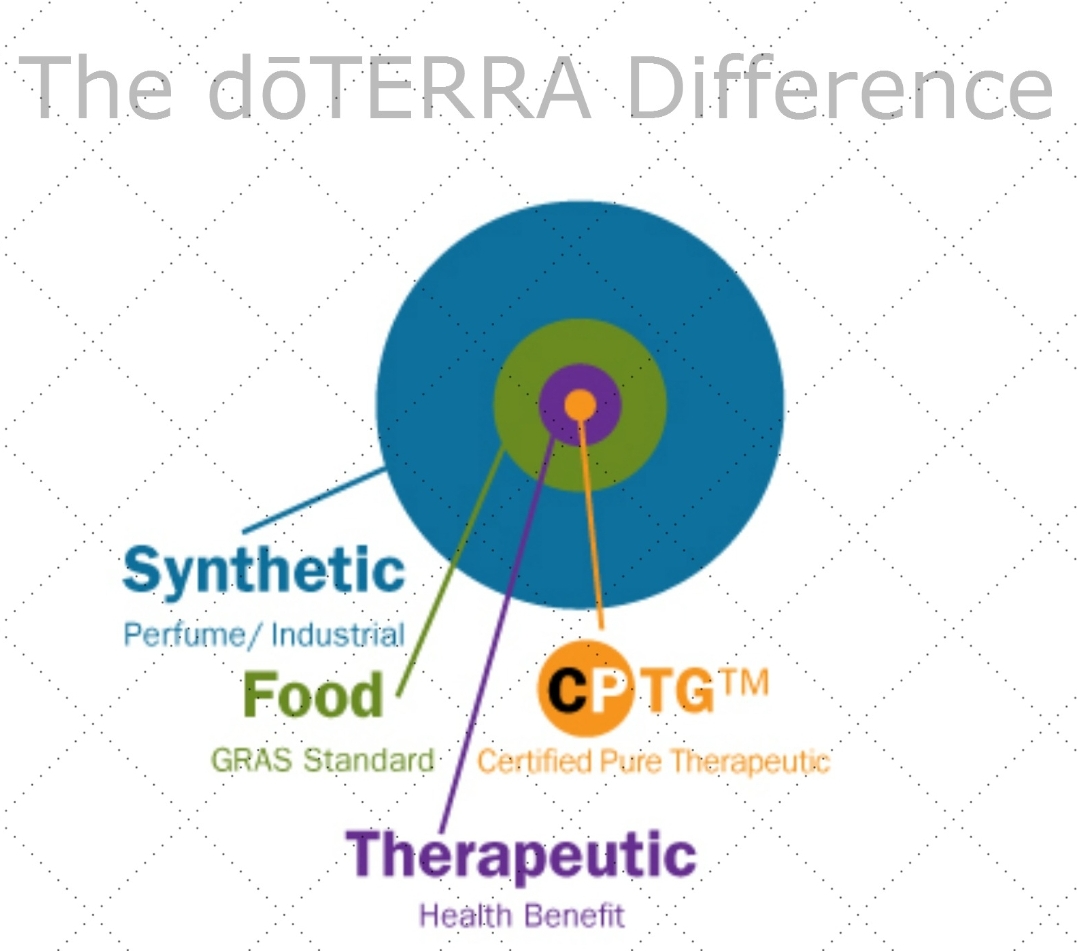 The dōTERRA Difference

Synthetic
Perfume/ Industrial

Food
GRAS Standard

CPTG™
Certified Pure Therapeutic

Therapeutic
Health Benefit